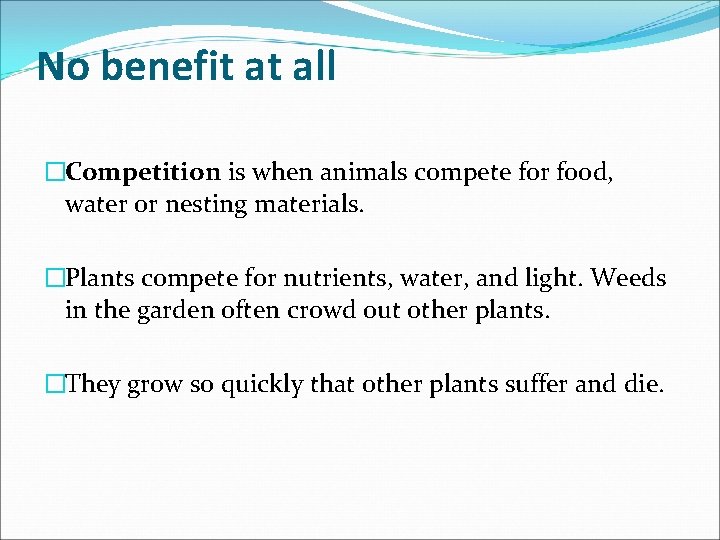 No benefit at all

□Competition is when animals compete for food, water or nesting materials.

□Plants compete for nutrients, water, and light. Weeds in the garden often crowd out other plants.

□They grow so quickly that other plants suffer and die.